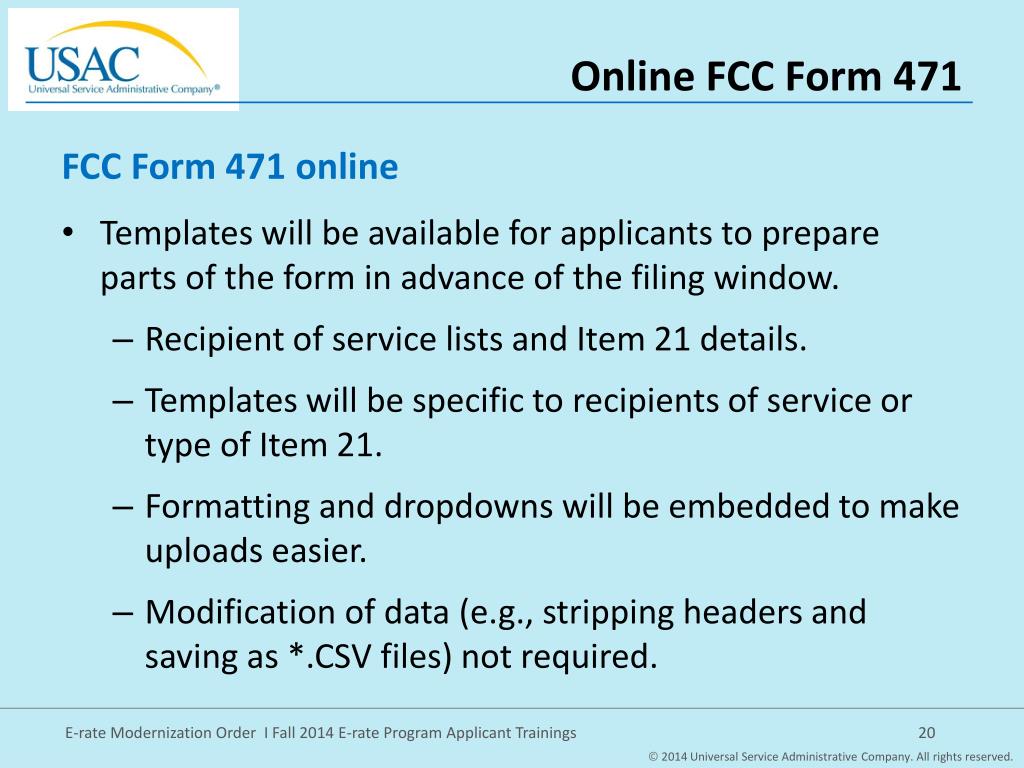 USAC
Universal Service Administrative Company®

Online FCC Form 471

FCC Form 471 online

• Templates will be available for applicants to prepare parts of the form in advance of the filing window.

– Recipient of service lists and Item 21 details.

– Templates will be specific to recipients of service or type of Item 21.

– Formatting and dropdowns will be embedded to make uploads easier.

– Modification of data (e.g., stripping headers and saving as *.CSV files) not required.

E-rate Modernization Order I Fall 2014 E-rate Program Applicant Trainings

20

© 2014 Universal Service Administrative Company. All rights reserved.